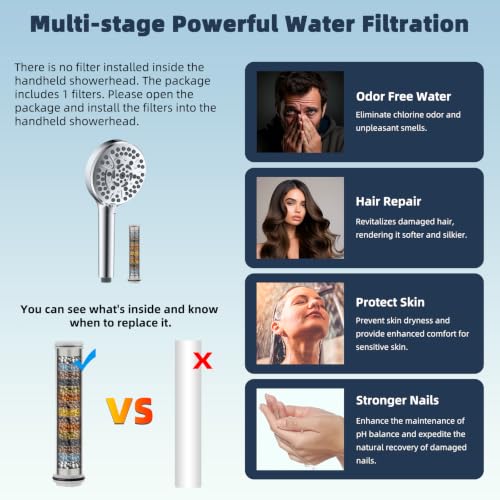 Multi-stage Powerful Water Filtration

There is no filter installed inside the handheld showerhead. The package includes 1 filters. Please open the package and install the filters into the handheld showerhead.

You can see what's inside and know when to replace it.

VS

Odor Free Water
Eliminate chlorine odor and unpleasant smells.

Hair Repair
Revitalizes damaged hair, rendering it softer and silkier.

Protect Skin
Prevent skin dryness and provide enhanced comfort for sensitive skin.

Stronger Nails
Enhance the maintenance of pH balance and expedite the natural recovery of damaged nails.